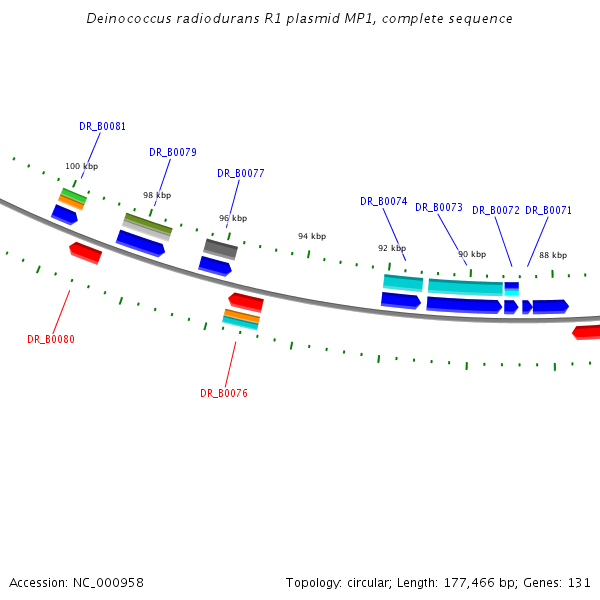 Deinococcus radiodurans R1 plasmid MP1, complete sequence

DR_B0081
DR_B0079
DR_B0077
DR_B0074
DR_B0073
DR_B0072
DR_B0071
100 kbp
98 kbp
96 kbp
94 kbp
92 kbp
90 kbp
88 kbp
DR_B0080
DR_B0076

Accession: NC_000958
Topology: circular; Length: 177,466 bp; Genes: 131